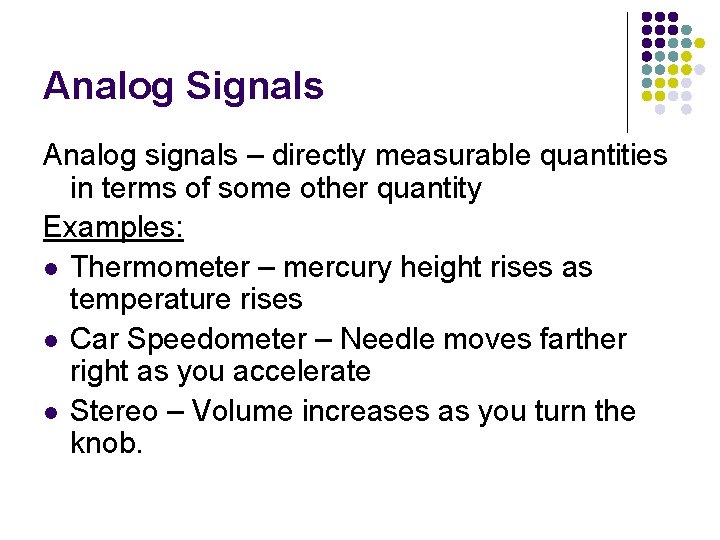 Analog Signals

Analog signals – directly measurable quantities in terms of some other quantity

Examples:

- Thermometer – mercury height rises as temperature rises
- Car Speedometer – Needle moves farther right as you accelerate
- Stereo – Volume increases as you turn the knob.